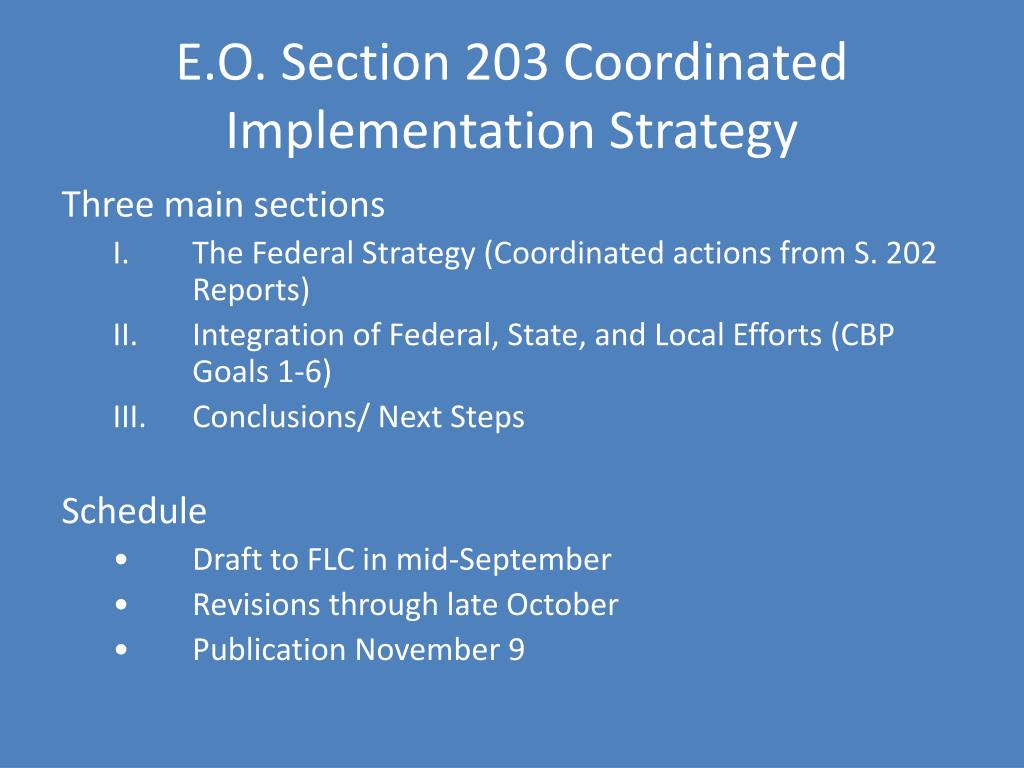 E.O. Section 203 Coordinated Implementation Strategy

Three main sections

I. The Federal Strategy (Coordinated actions from S. 202 Reports)
II. Integration of Federal, State, and Local Efforts (CBP Goals 1-6)
III. Conclusions/ Next Steps

Schedule

• Draft to FLC in mid-September
• Revisions through late October
• Publication November 9